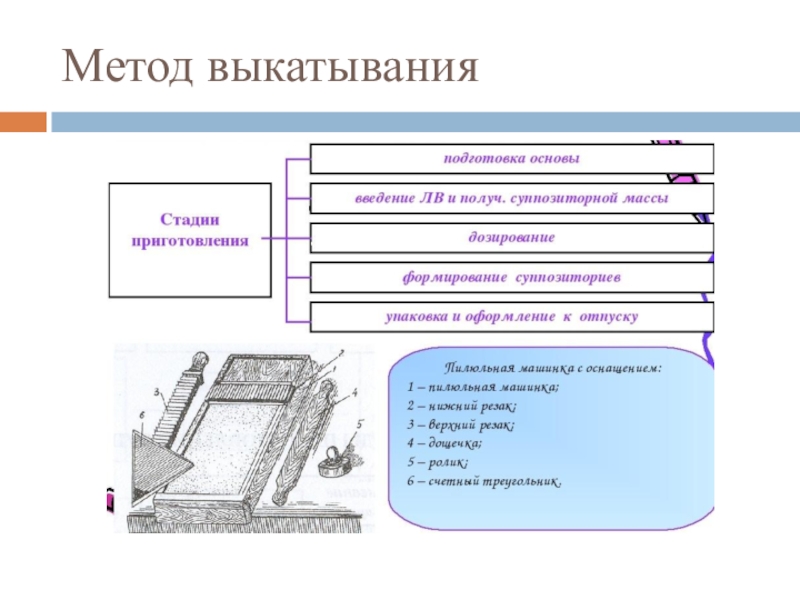 Метод выкатывания

Стадии приготовления

подготовка основы

введение ЛВ и получ. суппозиторной массы

дозирование

формирование суппозиториев

упаковка и оформление к отпуску

3
6
2
1
4
5

Пилюльная машинка с оснащением:
1 – пилюльная машинка;
2 – нижний резак;
3 – верхний резак;
4 – дощечка;
5 – ролик;
6 – счетный треугольник.